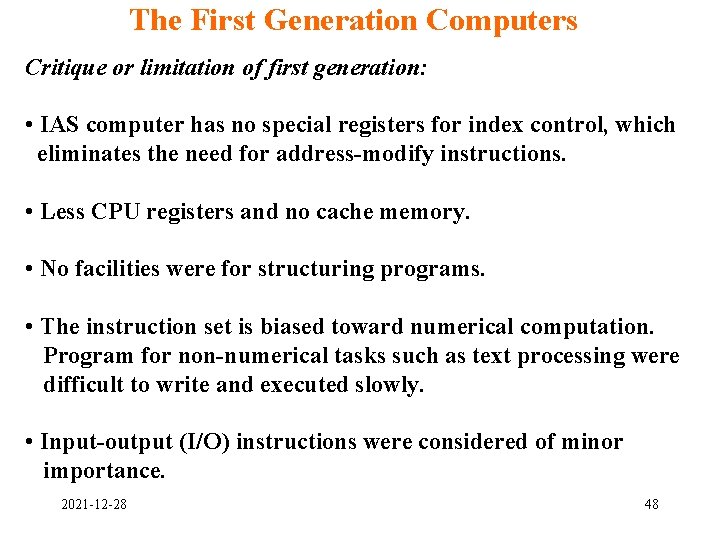 The First Generation Computers

Critique or limitation of first generation:

• IAS computer has no special registers for index control, which eliminates the need for address-modify instructions.

• Less CPU registers and no cache memory.

• No facilities were for structuring programs.

• The instruction set is biased toward numerical computation. Program for non-numerical tasks such as text processing were difficult to write and executed slowly.

• Input-output (I/O) instructions were considered of minor importance.

2021-12-28

48